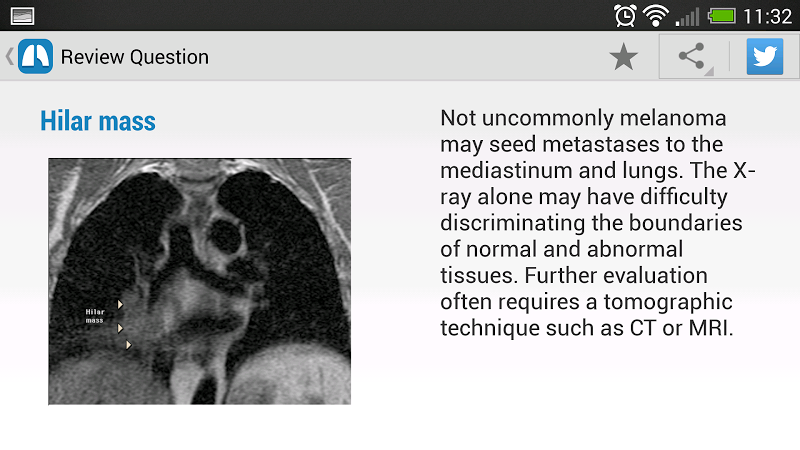 11:32

Review Question

Hilar mass

Hilar mass

Not uncommonly melanoma may seed metastases to the mediastinum and lungs. The X-ray alone may have difficulty discriminating the boundaries of normal and abnormal tissues. Further evaluation often requires a tomographic technique such as CT or MRI.